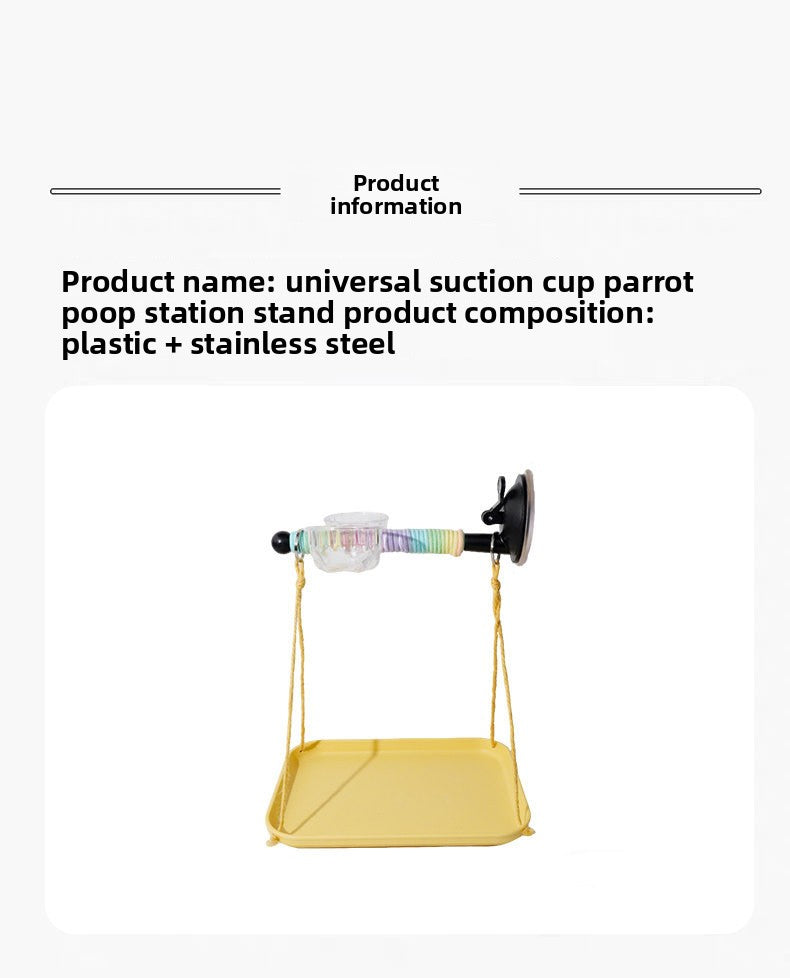 Product information

Product name: universal suction cup parrot poop station stand product composition: plastic + stainless steel